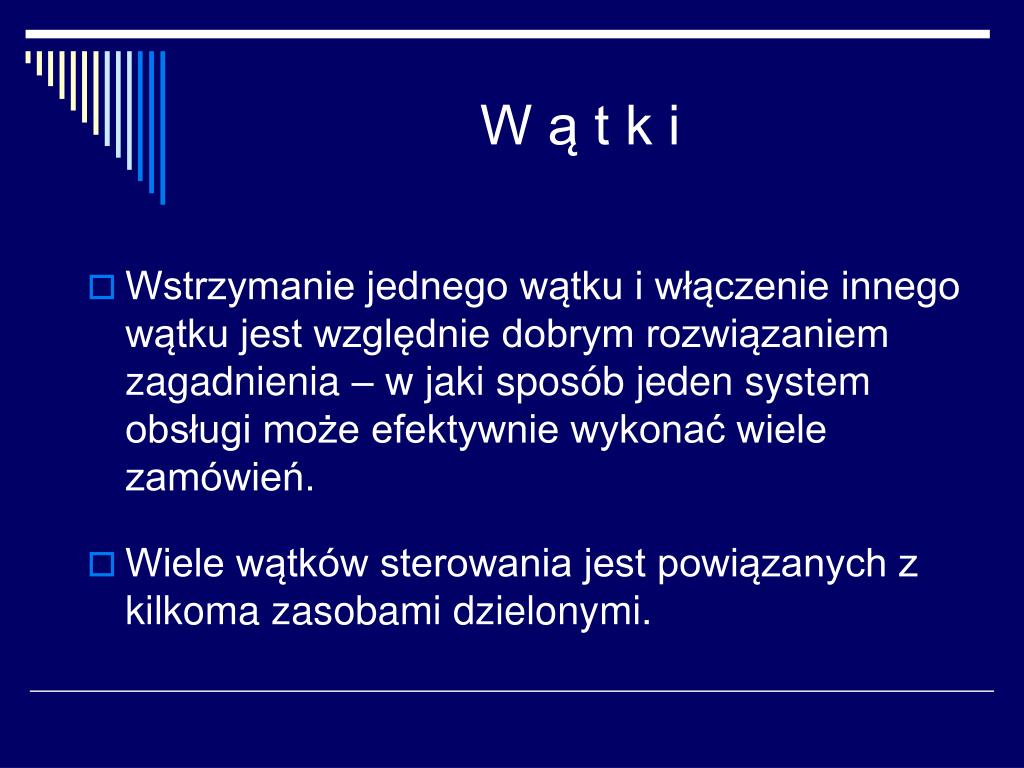 W ą t k i

Wstrzymanie jednego wątku i włączenie innego wątku jest względnie dobrym rozwiązaniem zagadnienia – w jaki sposób jeden system obsługi może efektywnie wykonać wiele zamówień.

Wiele wątków sterowania jest powiązanych z kilkoma zasobami dzielonymi.